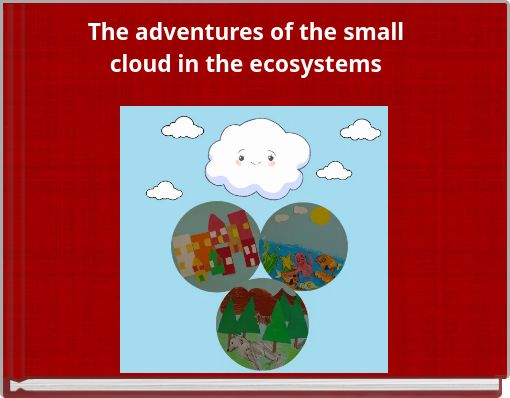 The adventures of the small cloud in the ecosystems